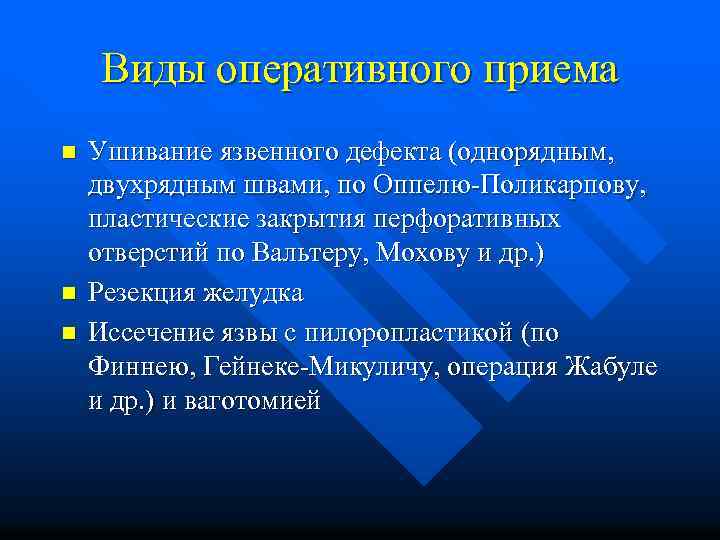 Виды оперативного приема

- Ушивание язвенного дефекта (однорядным, двухрядным швами, по Оппелю-Поликарпову, пластические закрытия перфоративных отверстий по Вальтеру, Мохову и др.)
- Резекция желудка
- Иссечение язвы с пилоропластикой (по Финнею, Гейнеке-Микуличу, операция Жабуле и др.) и ваготомией